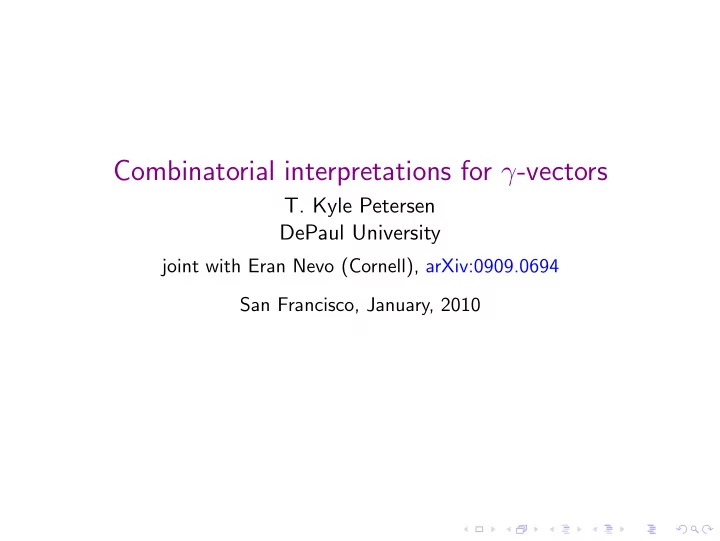 Combinatorial interpretations for $\gamma$-vectors

T. Kyle Petersen
DePaul University

joint with Eran Nevo (Cornell), arXiv:0909.0694

San Francisco, January, 2010